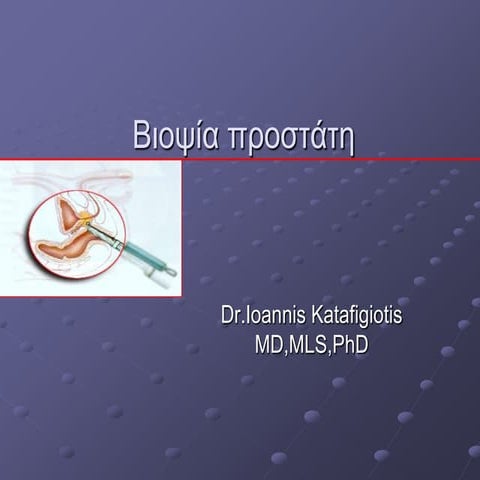 Βιοψία προστάτη

Dr.Ioannis Katafigiotis
MD,MLS,PhD